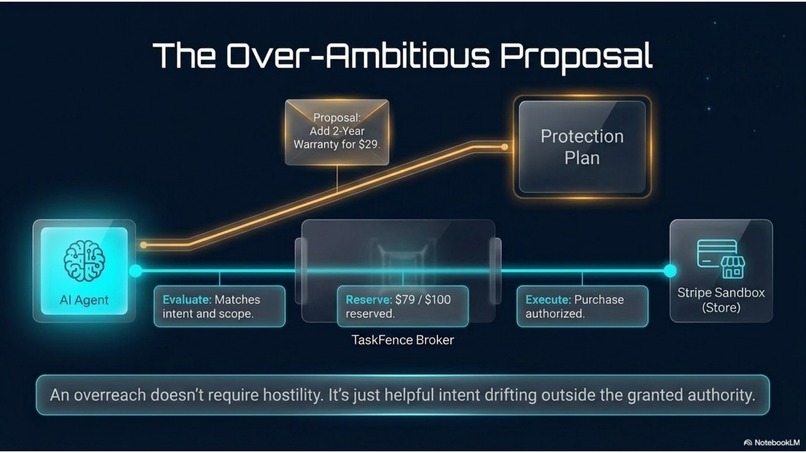 The Over-Ambitious Proposal

Proposal: Add 2-Year Warranty for $29.

Protection Plan

AI Agent

Evaluate: Matches intent and scope.

Reserve: $79 / $100 reserved.

TaskFence Broker

Execute: Purchase authorized.

Stripe Sandbox (Store)

An overreach doesn't require hostility. It's just helpful intent drifting outside the granted authority.

NotebookLM